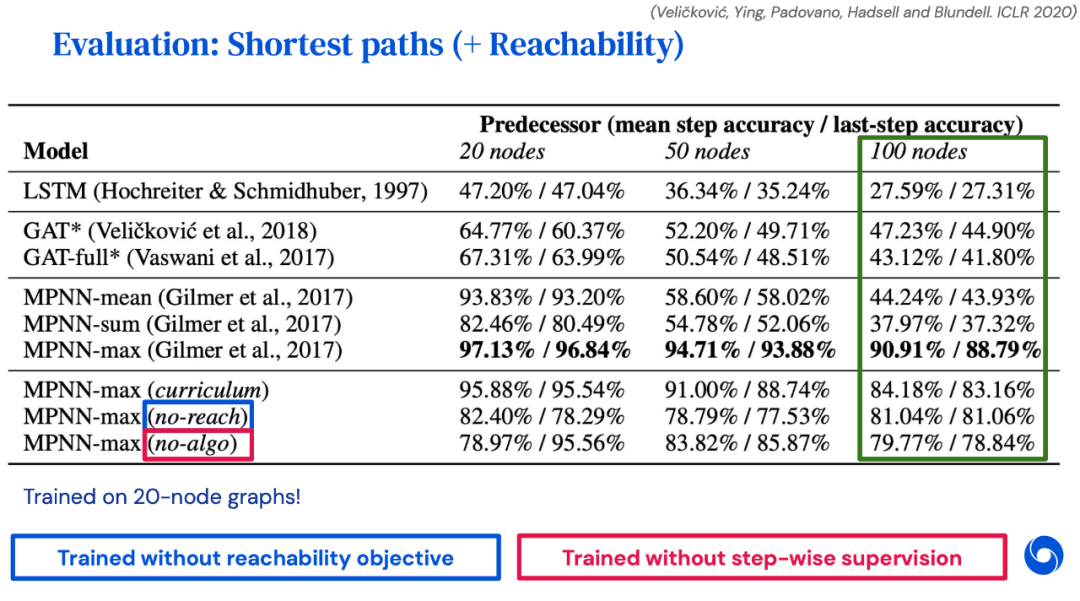 (Veličković, Ying, Padovano, Hadsell and Blundell. ICLR 2020)

Evaluation: Shortest paths (+ Reachability)

| Model | Predecessor (mean step accuracy / last-step accuracy) 20 nodes | 50 nodes | 100 nodes |
|---|---|---|---|
| LSTM (Hochreiter & Schmidhuber, 1997) | 47.20% / 47.04% | 36.34% / 35.24% | 27.59% / 27.31% |
| GAT* (Veličković et al., 2018) | 64.77% / 60.37% | 52.20% / 49.71% | 47.23% / 44.90% |
| GAT-full* (Vaswani et al., 2017) | 67.31% / 63.99% | 50.54% / 48.51% | 43.12% / 41.80% |
| MPNN-mean (Gilmer et al., 2017) | 93.83% / 93.20% | 58.60% / 58.02% | 44.24% / 43.93% |
| MPNN-sum (Gilmer et al., 2017) | 82.46% / 80.49% | 54.78% / 52.06% | 37.97% / 37.32% |
| MPNN-max (Gilmer et al., 2017) | **97.13% / 96.84%** | **94.71% / 93.88%** | **90.91% / 88.79%** |
| MPNN-max (*curriculum*) | 95.88% / 95.54% | 91.00% / 88.74% | 84.18% / 83.16% |
| MPNN-max (*no-reach*) | 82.40% / 78.29% | 78.79% / 77.53% | 81.04% / 81.06% |
| MPNN-max (*no-algo*) | 78.97% / 95.56% | 83.82% / 85.87% | 79.77% / 78.84% |

Trained on 20-node graphs!

Trained without reachability objective

Trained without step-wise supervision